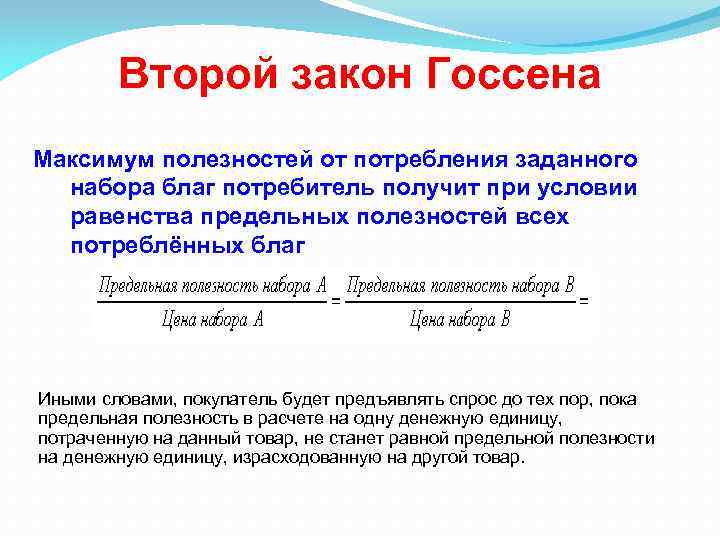 Второй закон Госсена

Максимум полезностей от потребления заданного набора благ потребитель получит при условии равенства предельных полезностей всех потреблённых благ

$\frac{\text{Предельная полезность набора А}}{\text{Цена набора А}} = \frac{\text{Предельная полезность набора В}}{\text{Цена набора В}} =$

Иными словами, покупатель будет предъявлять спрос до тех пор, пока предельная полезность в расчете на одну денежную единицу, потраченную на данный товар, не станет равной предельной полезности на денежную единицу, израсходованную на другой товар.